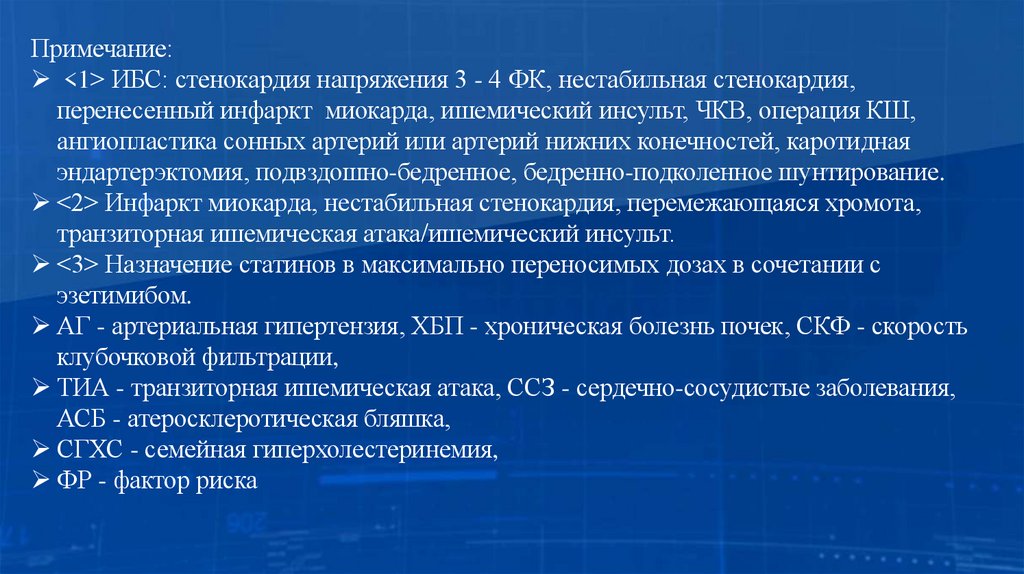 Примечание:

➢ <1> ИБС: стенокардия напряжения 3 - 4 ФК, нестабильная стенокардия, перенесенный инфаркт миокарда, ишемический инсульт, ЧКВ, операция КШ, ангиопластика сонных артерий или артерий нижних конечностей, каротидная эндартерэктомия, подвздошно-бедренное, бедренно-подколенное шунтирование.

➢ <2> Инфаркт миокарда, нестабильная стенокардия, перемежающаяся хромота, транзиторная ишемическая атака/ишемический инсульт.

➢ <3> Назначение статинов в максимально переносимых дозах в сочетании с эзетимибом.

➢ АГ - артериальная гипертензия, ХБП - хроническая болезнь почек, СКФ - скорость клубочковой фильтрации,

➢ ТИА - транзиторная ишемическая атака, ССЗ - сердечно-сосудистые заболевания, АСБ - атеросклеротическая бляшка,

➢ СГХС - семейная гиперхолестеринемия,

➢ ФР - фактор риска